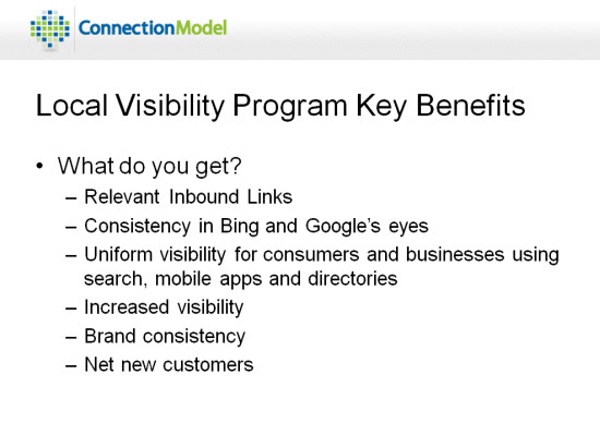 ConnectionModel

Local Visibility Program Key Benefits

• What do you get?
– Relevant Inbound Links
– Consistency in Bing and Google's eyes
– Uniform visibility for consumers and businesses using search, mobile apps and directories
– Increased visibility
– Brand consistency
– Net new customers